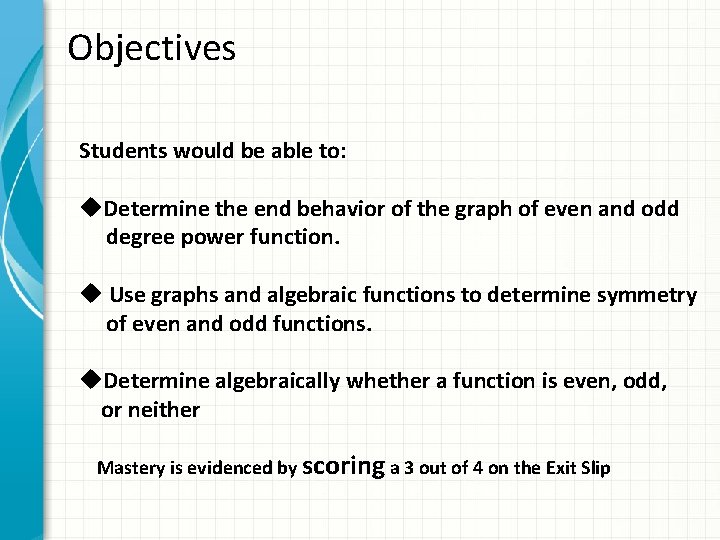 Objectives

Students would be able to:

◆Determine the end behavior of the graph of even and odd degree power function.

◆ Use graphs and algebraic functions to determine symmetry of even and odd functions.

◆Determine algebraically whether a function is even, odd, or neither

Mastery is evidenced by scoring a 3 out of 4 on the Exit Slip